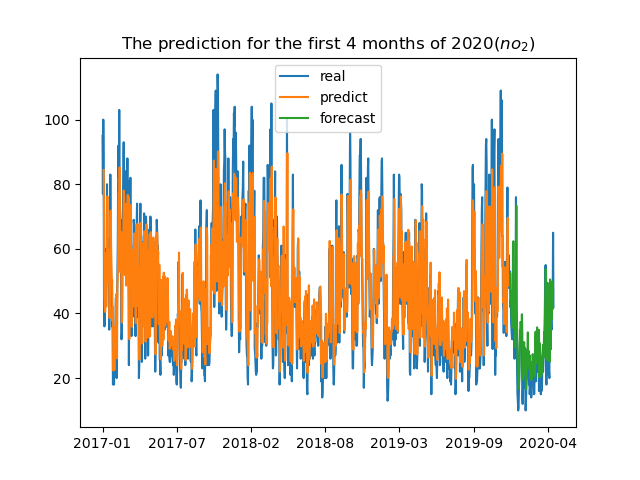 The prediction for the first 4 months of 2020($no_2$)

real
predict
forecast

100
80
60
40
20

2017-01
2017-07
2018-02
2018-08
2019-03
2019-09
2020-04